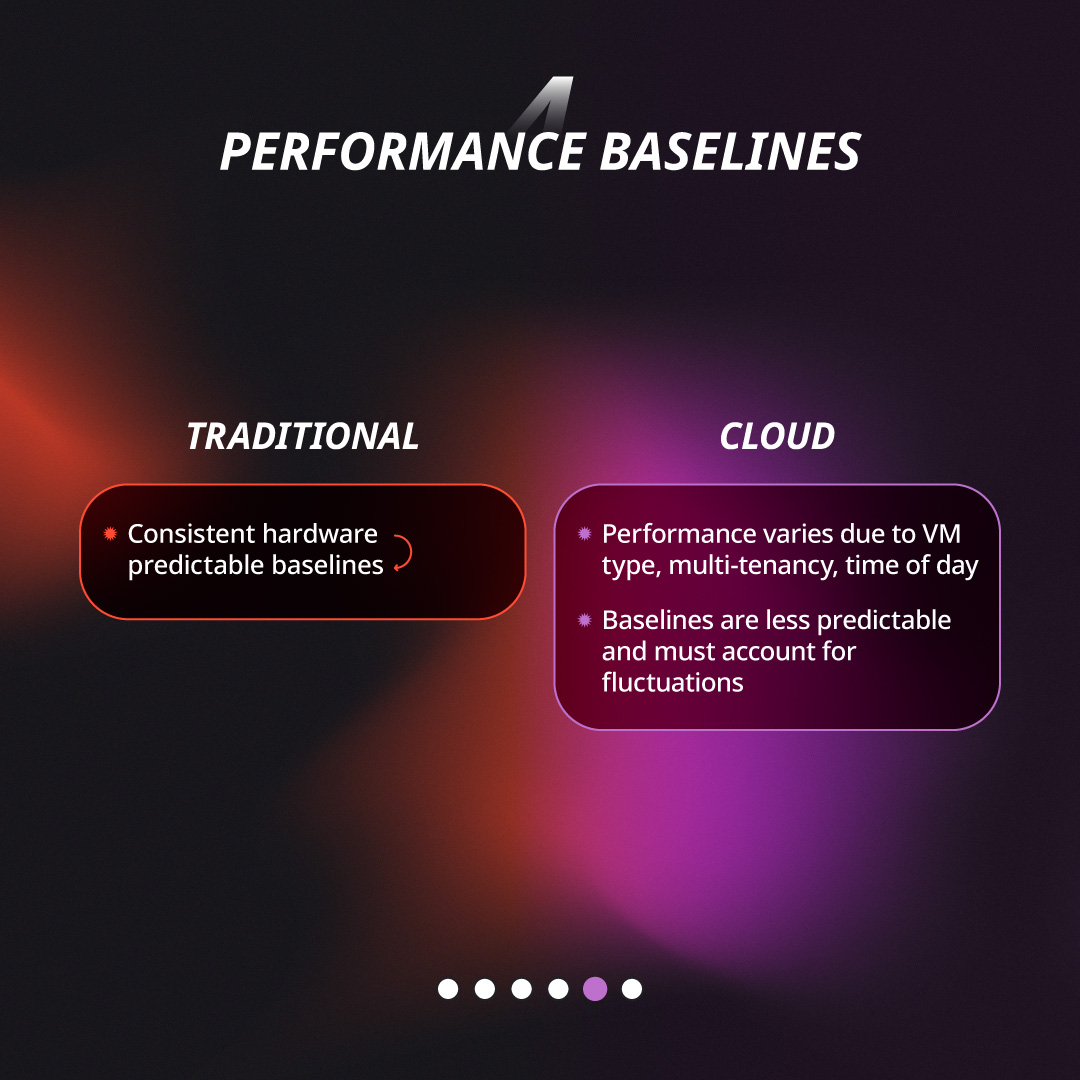 4

PERFORMANCE BASELINES

TRADITIONAL

Consistent hardware predictable baselines

CLOUD

Performance varies due to VM type, multi-tenancy, time of day

Baselines are less predictable and must account for fluctuations